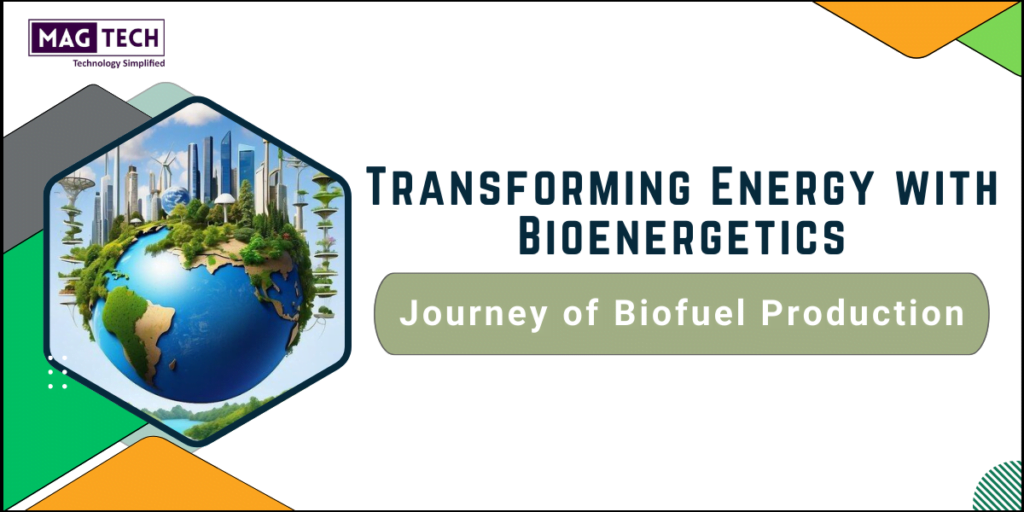 MAG TECH
Technology Simplified

Transforming Energy with Bioenergetics

Journey of Biofuel Production